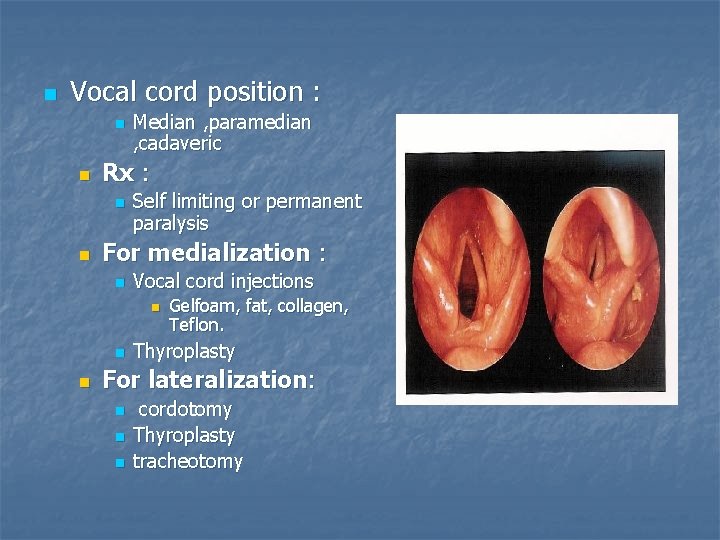 Vocal cord position :

Median ,paramedian ,cadaveric

Rx :

Self limiting or permanent paralysis

For medialization :

Vocal cord injections

Gelfoam, fat, collagen, Teflon.

Thyroplasty

For lateralization:

cordotomy

Thyroplasty

tracheotomy